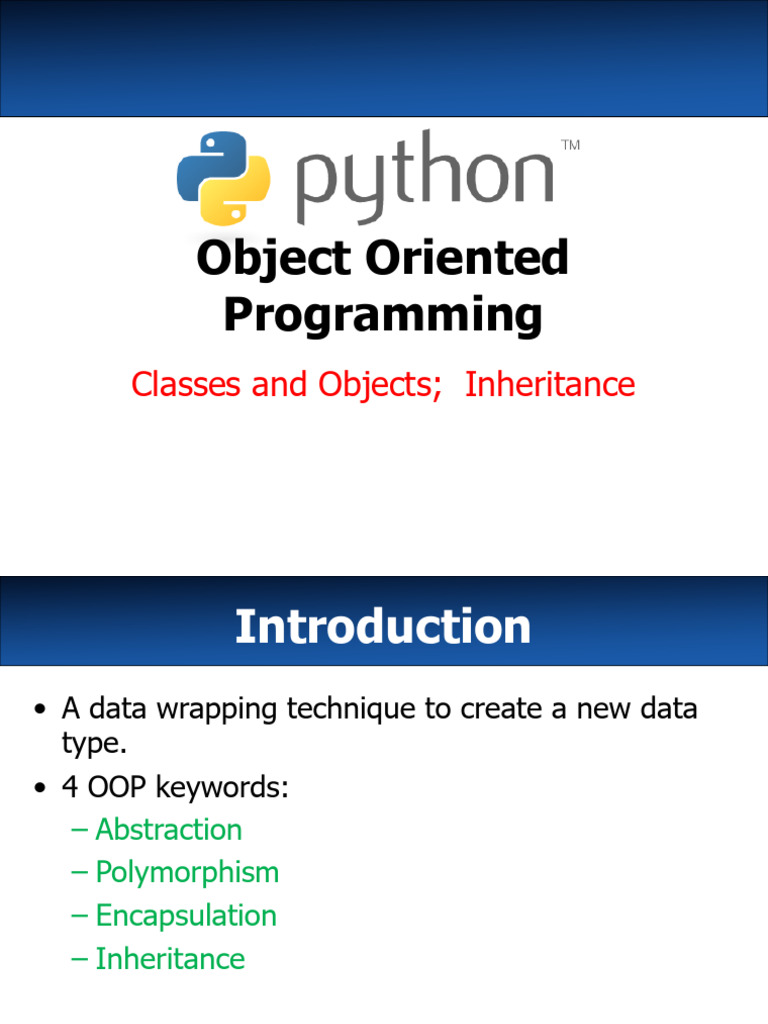 python™

Object Oriented Programming

Classes and Objects; Inheritance

Introduction

• A data wrapping technique to create a new data type.
• 4 OOP keywords:
 – Abstraction
 – Polymorphism
 – Encapsulation
 – Inheritance